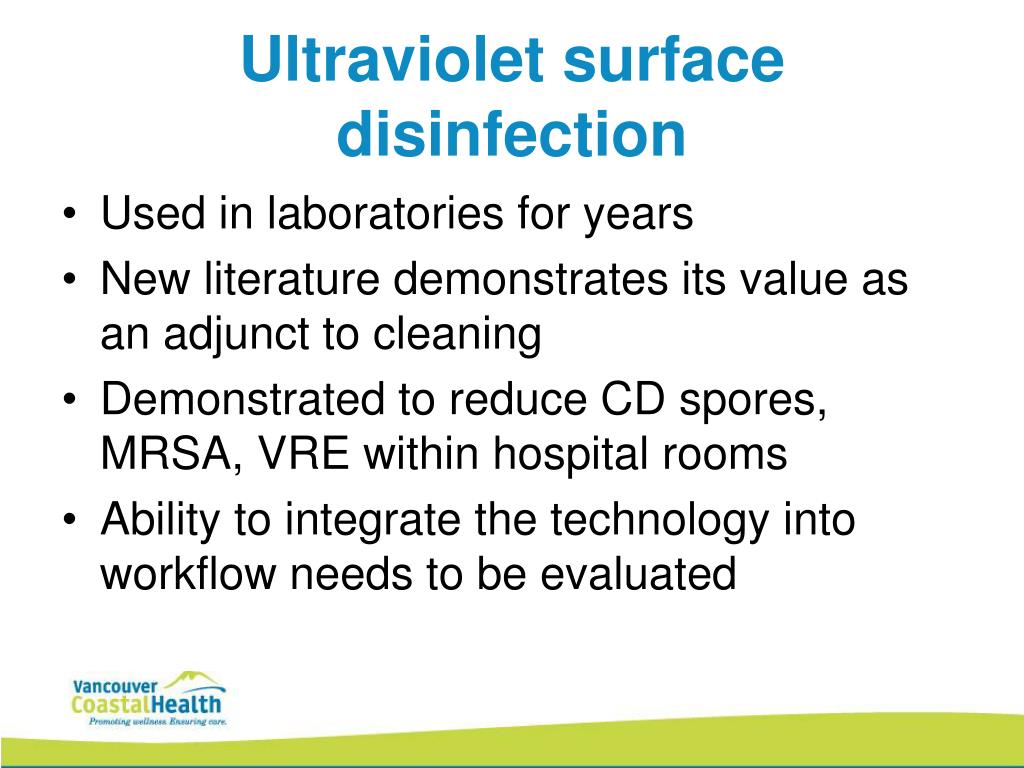 Ultraviolet surface disinfection

• Used in laboratories for years
• New literature demonstrates its value as an adjunct to cleaning
• Demonstrated to reduce CD spores, MRSA, VRE within hospital rooms
• Ability to integrate the technology into workflow needs to be evaluated

Vancouver CoastalHealth
Promoting wellness. Ensuring care.